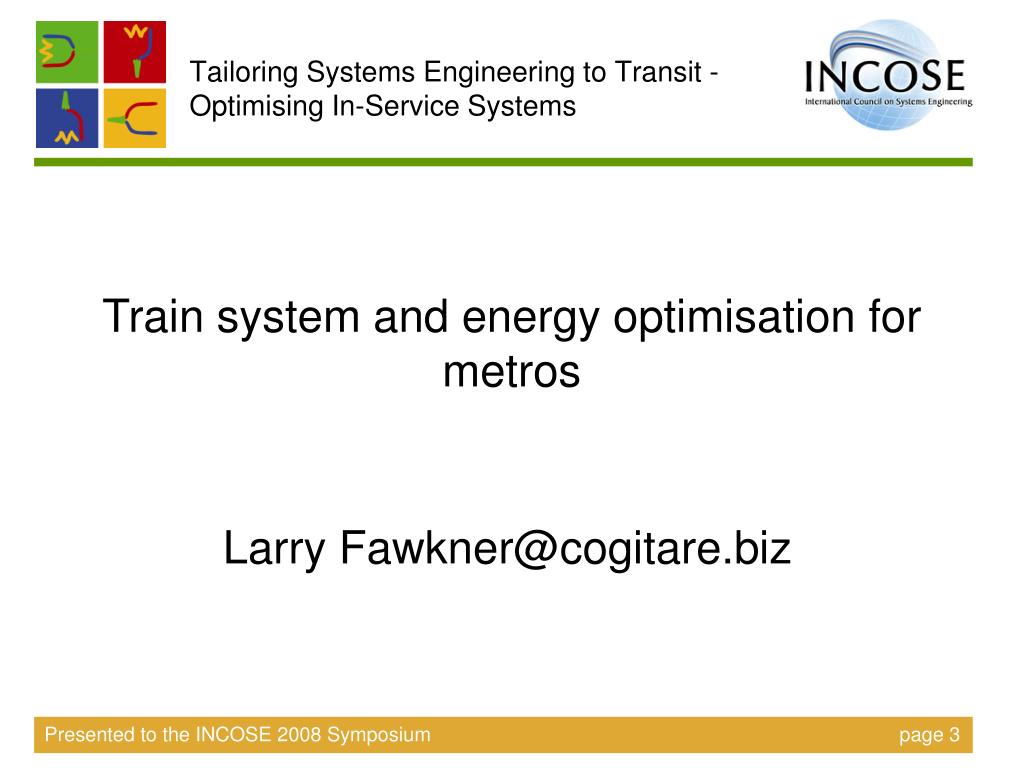 Tailoring Systems Engineering to Transit - Optimising In-Service Systems

INCOSE
International Council on Systems Engineering

Train system and energy optimisation for metros

Larry Fawkner@cogitare.biz

Presented to the INCOSE 2008 Symposium

page 3